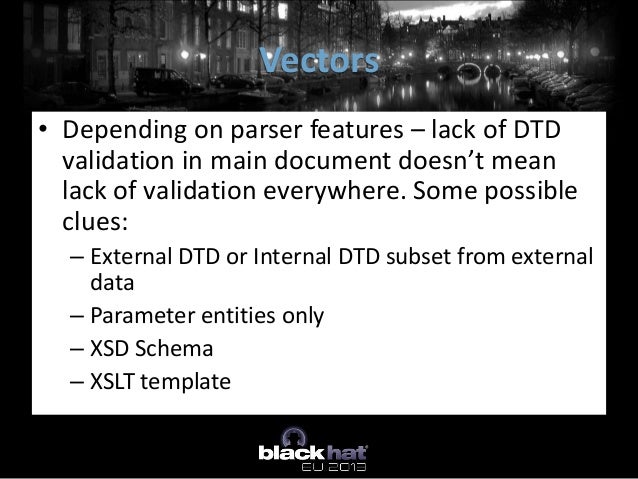 Vectors

• Depending on parser features – lack of DTD validation in main document doesn't mean lack of validation everywhere. Some possible clues:
– External DTD or Internal DTD subset from external data
– Parameter entities only
– XSD Schema
– XSLT template

black hat
EU 2013